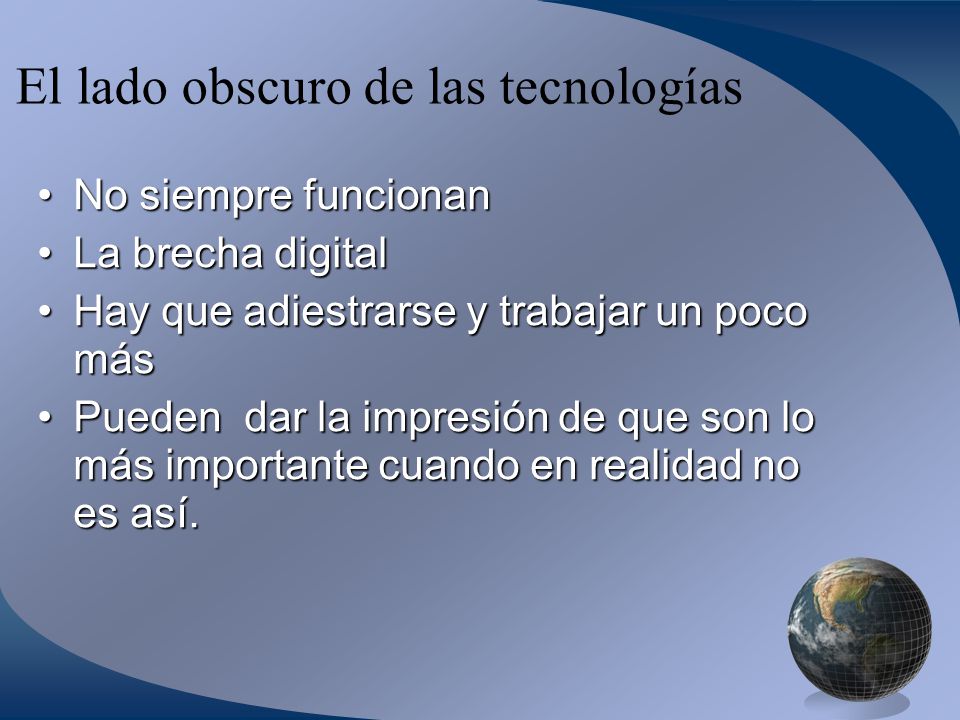 El lado obscuro de las tecnologías

• No siempre funcionan
• La brecha digital
• Hay que adiestrarse y trabajar un poco más
• Pueden  dar la impresión de que son lo más importante cuando en realidad no es así.